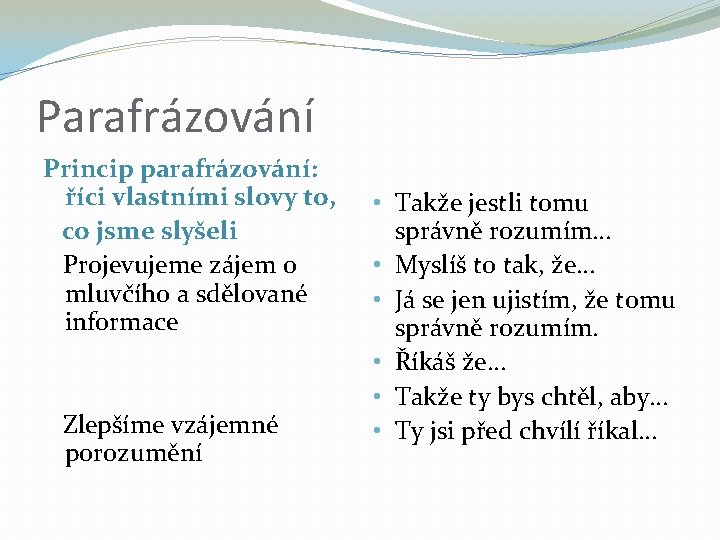 Parafrázování

Princip parafrázování: říci vlastními slovy to, co jsme slyšeli

Projevujeme zájem o mluvčího a sdělované informace

Zlepšíme vzájemné porozumění

• Takže jestli tomu správně rozumím…
• Myslíš to tak, že…
• Já se jen ujistím, že tomu správně rozumím.
• Říkáš že…
• Takže ty bys chtěl, aby…
• Ty jsi před chvílí říkal…